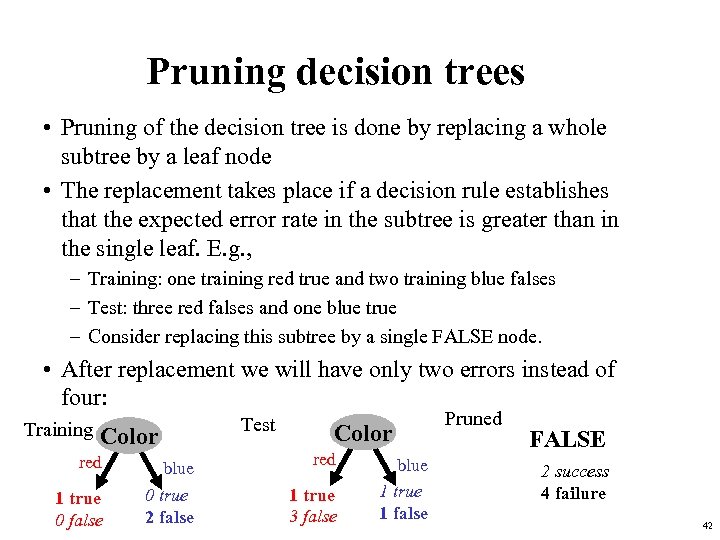 Pruning decision trees

• Pruning of the decision tree is done by replacing a whole subtree by a leaf node

• The replacement takes place if a decision rule establishes that the expected error rate in the subtree is greater than in the single leaf. E.g.,

– Training: one training red true and two training blue falses

– Test: three red falses and one blue true

– Consider replacing this subtree by a single FALSE node.

• After replacement we will have only two errors instead of four:

Training Color

red blue

1 true
0 false

0 true
2 false

Test Color

red blue

1 true
3 false

1 true
1 false

Pruned

FALSE

2 success
4 failure

42